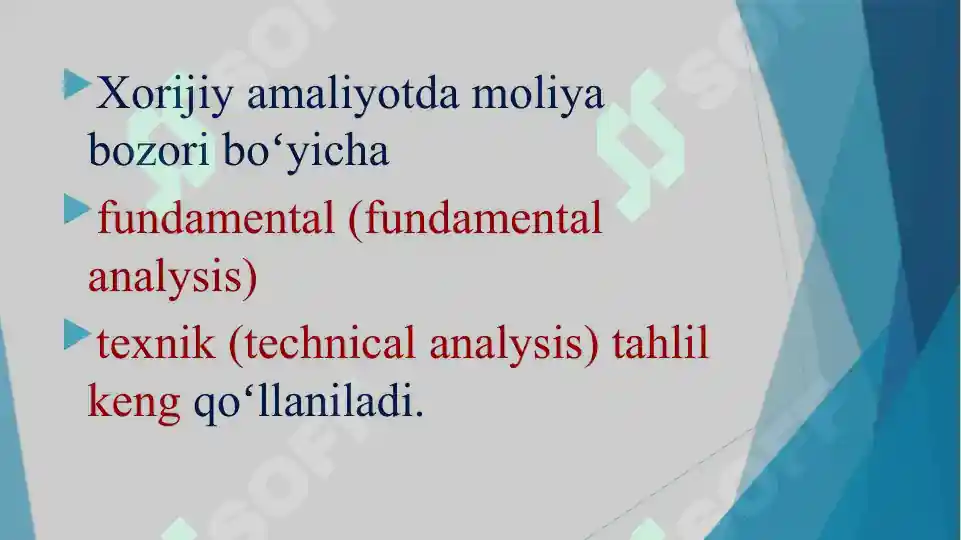 Xorijiy amaliyotda moliya bozori bo‘yicha

fundamental (fundamental analysis)

texnik (technical analysis) tahlil keng qo‘llaniladi.